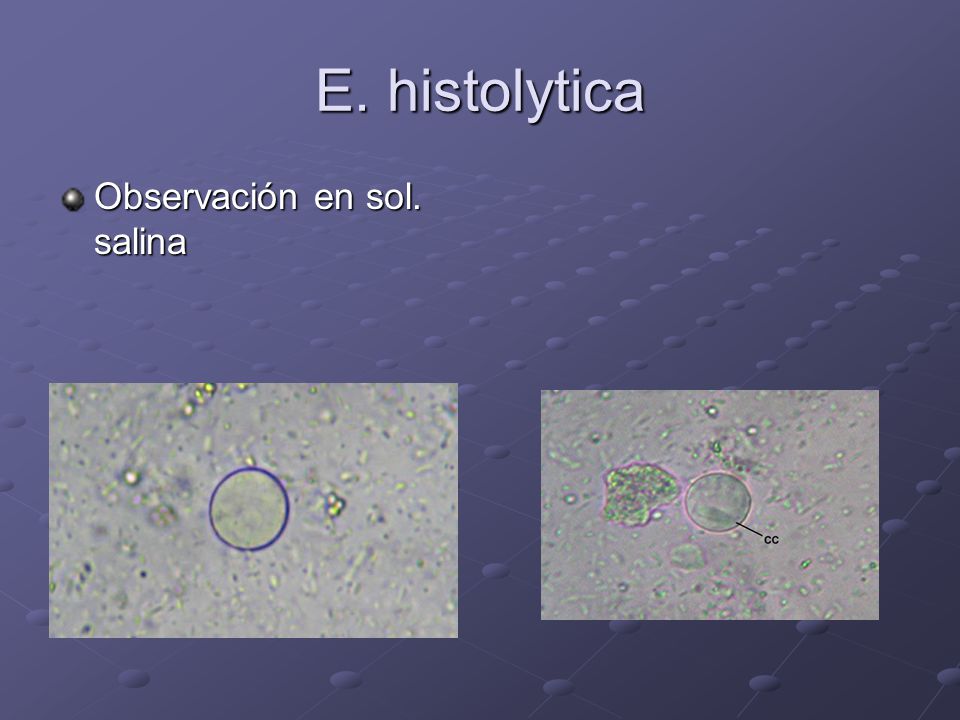 E. histolytica

Observación en sol. salina

cc